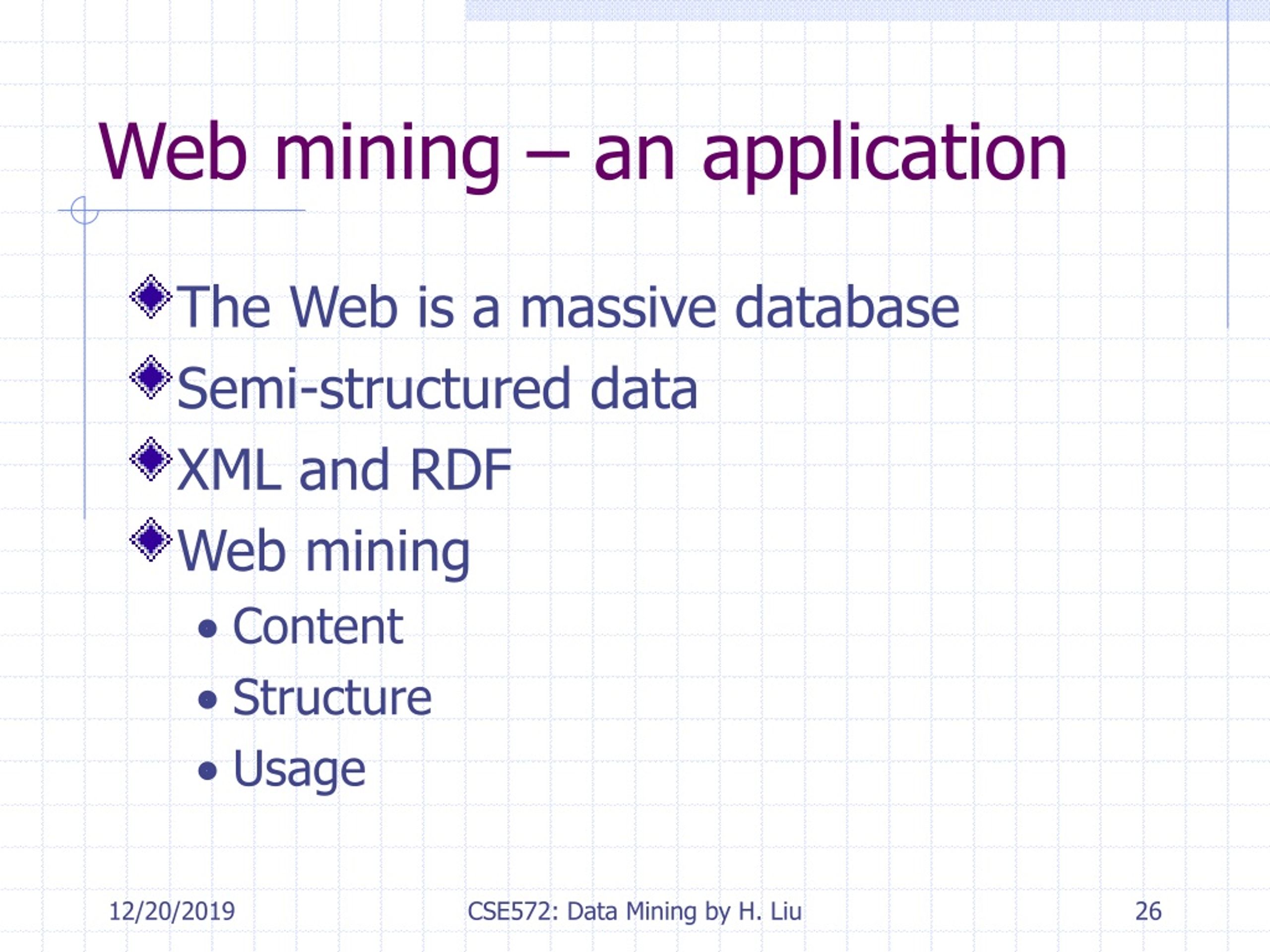 Web mining – an application

The Web is a massive database
Semi-structured data
XML and RDF
Web mining
• Content
• Structure
• Usage

12/20/2019
CSE572: Data Mining by H. Liu
26